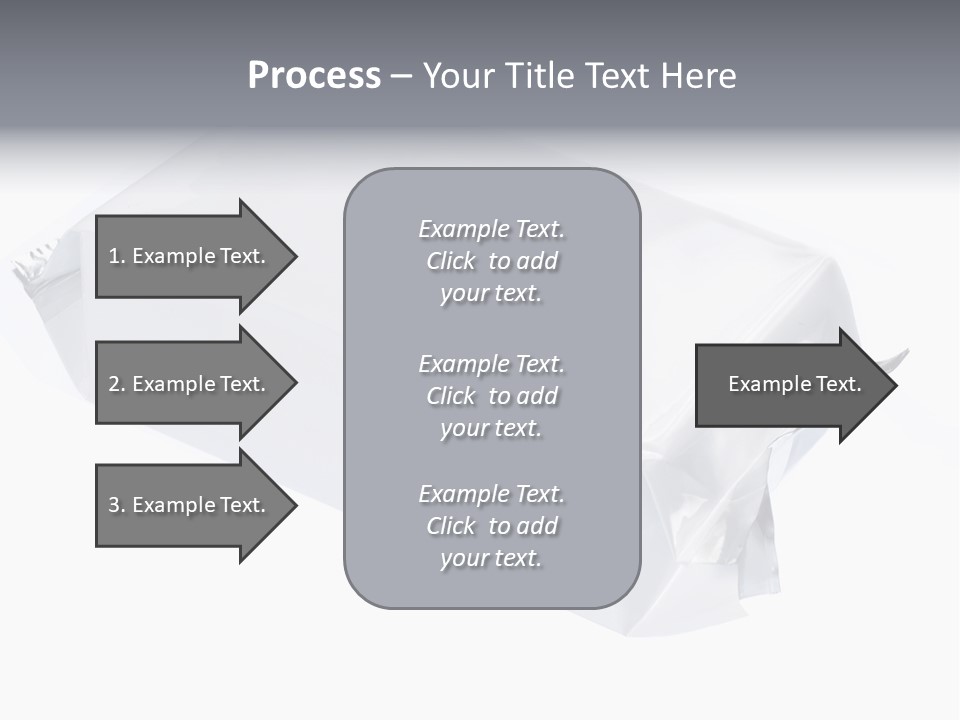 Process – Your Title Text Here

1. Example Text.

2. Example Text.

3. Example Text.

Example Text. Click to add your text.

Example Text. Click to add your text.

Example Text. Click to add your text.

Example Text.